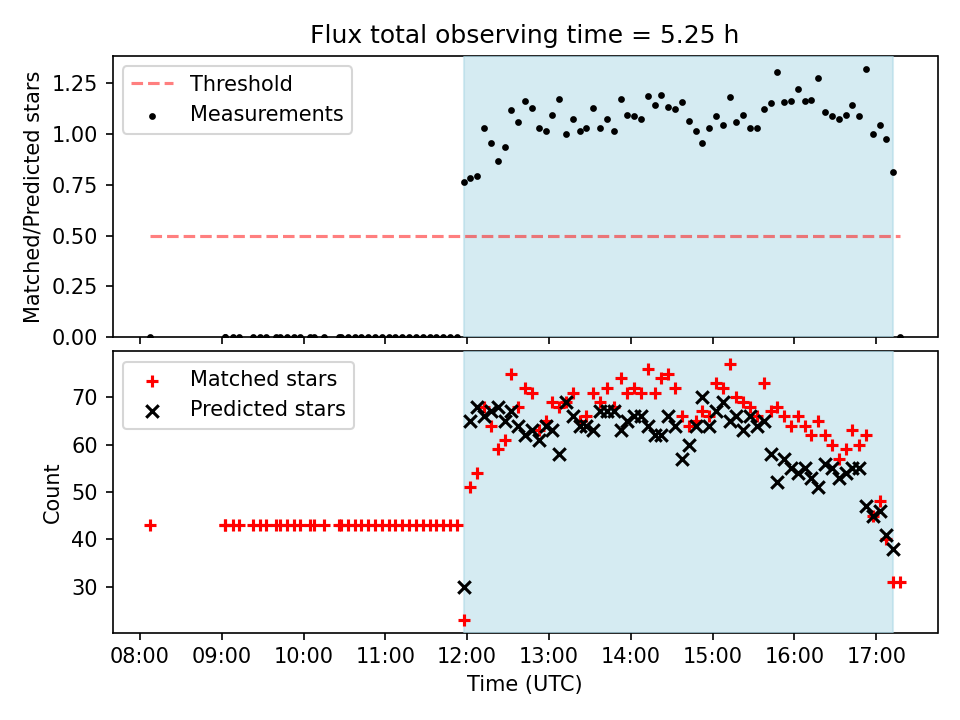 Flux total observing time = 5.25 h

Threshold
Measurements

Matched/Predicted stars

1.25
1.00
0.75
0.50
0.25
0.00

Matched stars
Predicted stars

Count

70
60
50
40
30

08:00 09:00 10:00 11:00 12:00 13:00 14:00 15:00 16:00 17:00

Time (UTC)